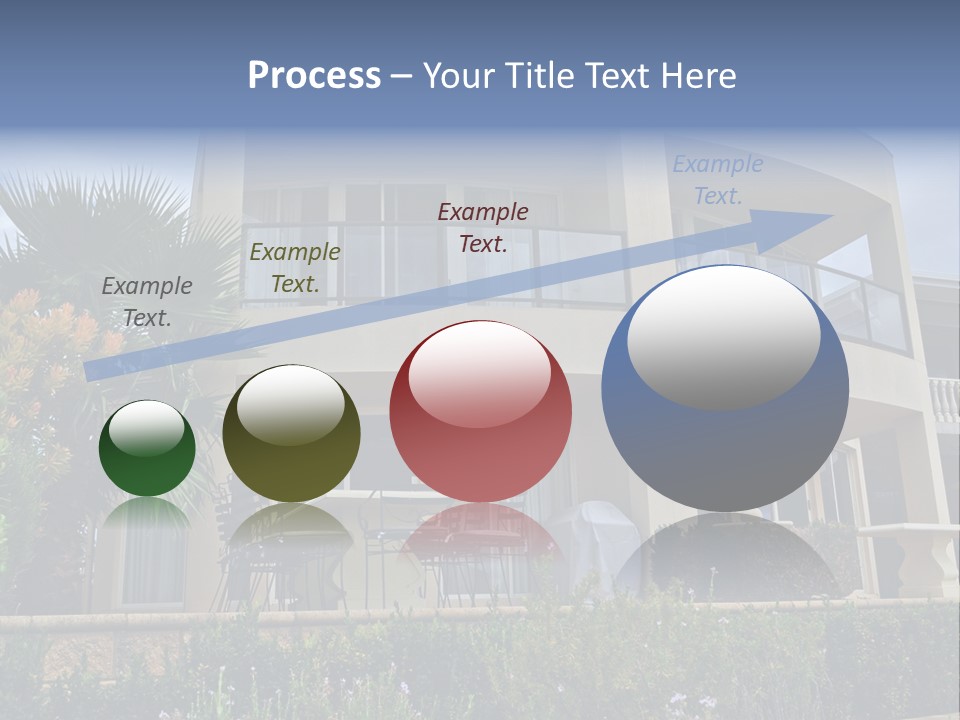 Process – Your Title Text Here

Example Text.

Example Text.

Example Text.

Example Text.